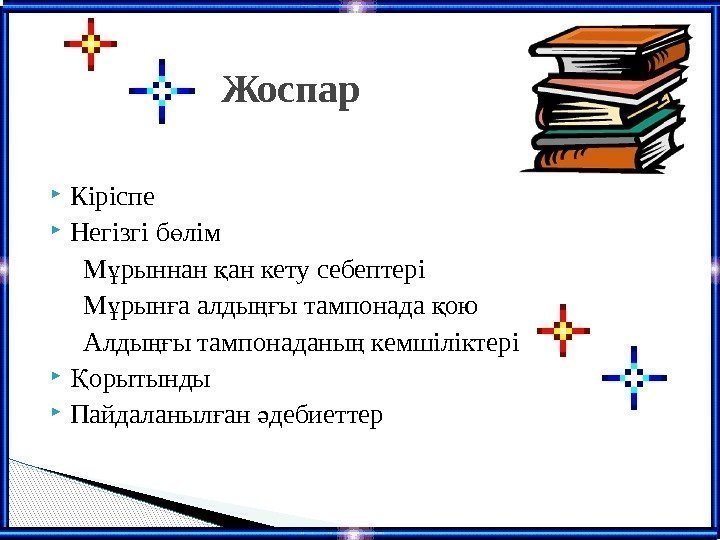 Жоспар

Кіріспе
Негізгі бөлім
Мұрыннан қан кету себептері
Мұрынға алдыңғы тампонада қою
Алдыңғы тампонаданың кемшіліктері
Қорытынды
Пайдаланылған әдебиеттер